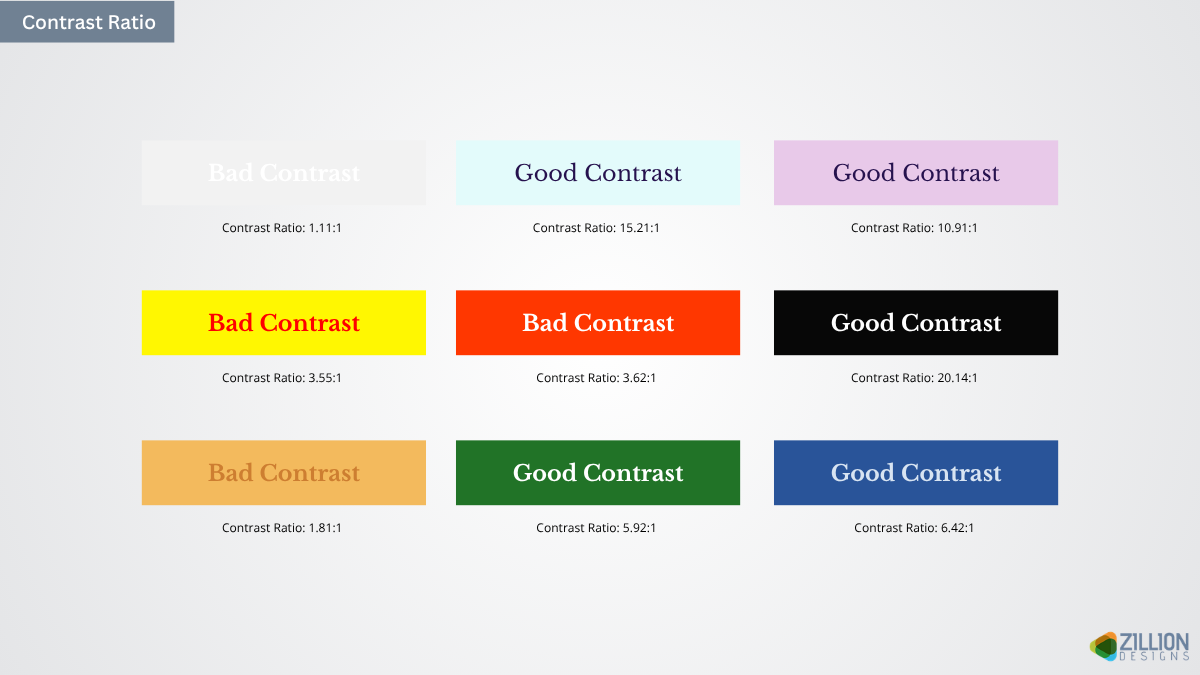 Contrast Ratio

Bad Contrast

Contrast Ratio: 1.11:1

Good Contrast

Contrast Ratio: 15.21:1

Good Contrast

Contrast Ratio: 10.91:1

Bad Contrast

Contrast Ratio: 3.55:1

Bad Contrast

Contrast Ratio: 3.62:1

Good Contrast

Contrast Ratio: 20.14:1

Bad Contrast

Contrast Ratio: 1.81:1

Good Contrast

Contrast Ratio: 5.92:1

Good Contrast

Contrast Ratio: 6.42:1

ZILLION DESIGNS